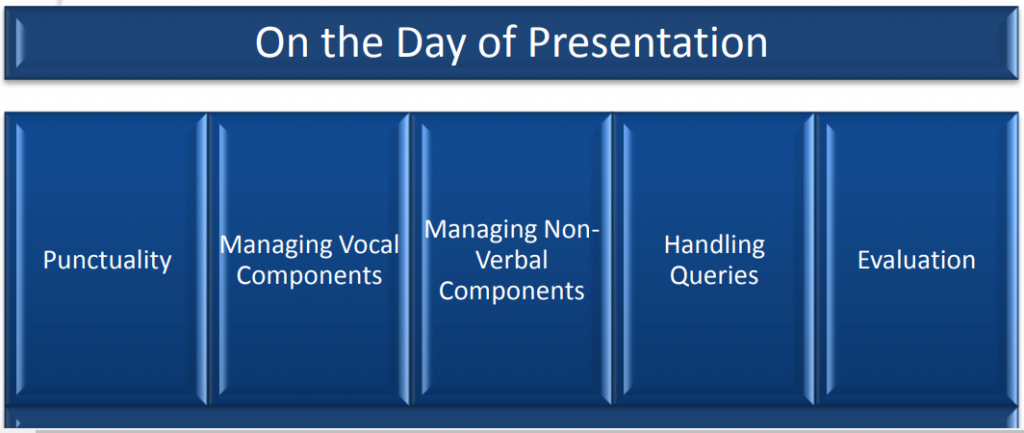 On the Day of Presentation

Punctuality

Managing Vocal Components

Managing Non-Verbal Components

Handling Queries

Evaluation